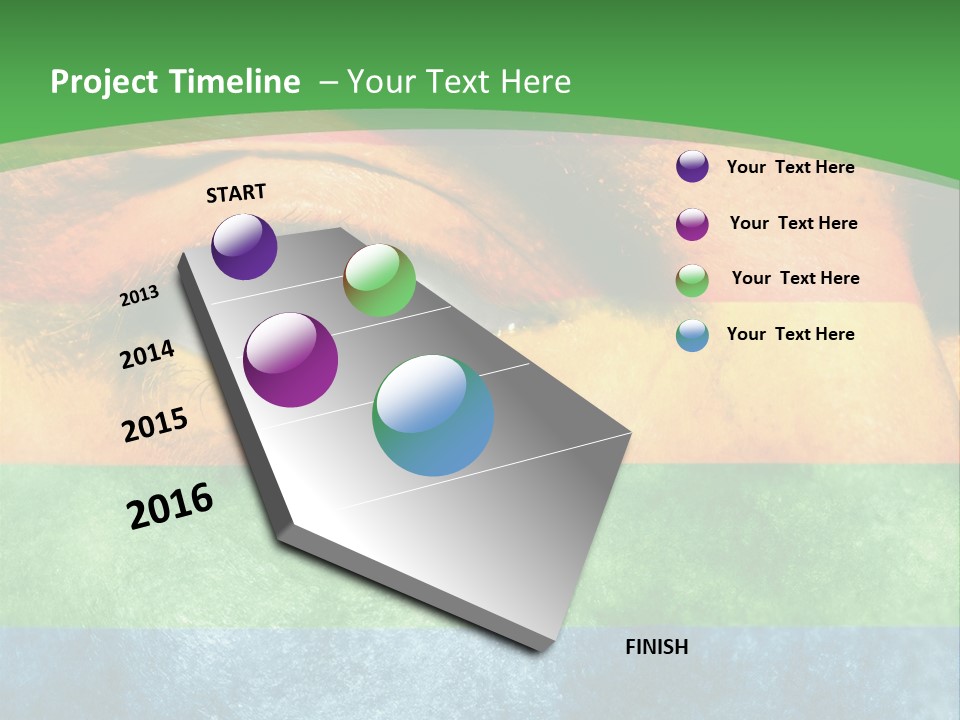 Project Timeline – Your Text Here

START

2013

2014

2015

2016

FINISH

Your Text Here

Your Text Here

Your Text Here

Your Text Here